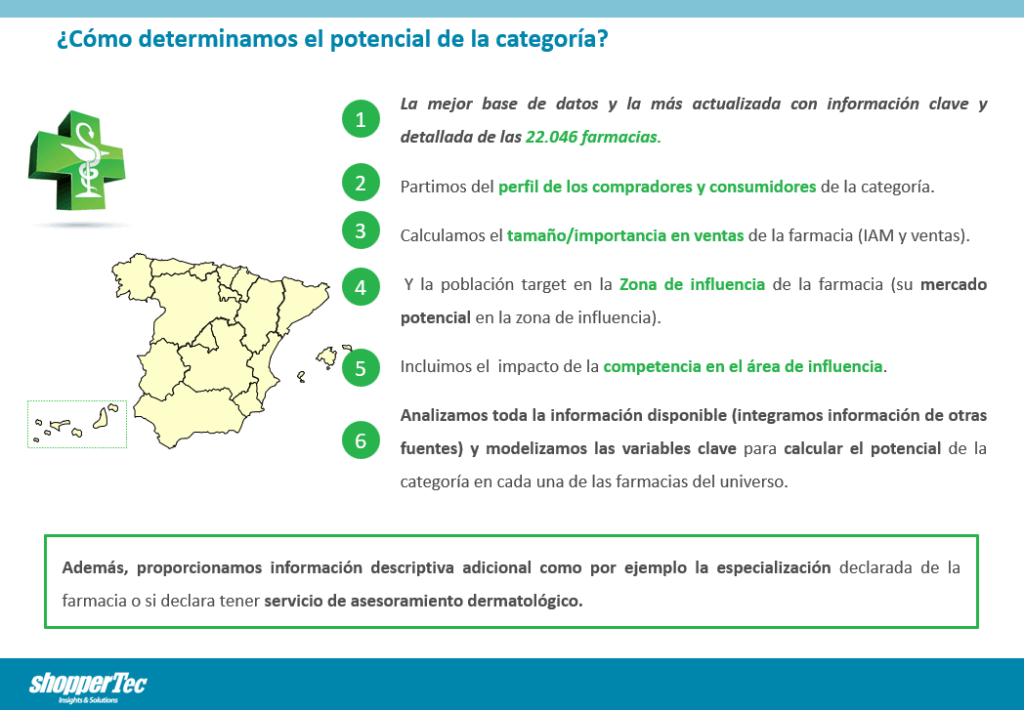 ¿Cómo determinamos el potencial de la categoría?

1 La mejor base de datos y la más actualizada con información clave y detallada de las 22.046 farmacias.

2 Partimos del perfil de los compradores y consumidores de la categoría.

3 Calculamos el tamaño/importancia en ventas de la farmacia (IAM y ventas).

4 Y la población target en la Zona de influencia de la farmacia (su mercado potencial en la zona de influencia).

5 Incluimos el impacto de la competencia en el área de influencia.

6 Analizamos toda la información disponible (integramos información de otras fuentes) y modelizamos las variables clave para calcular el potencial de la categoría en cada una de las farmacias del universo.

Además, proporcionamos información descriptiva adicional como por ejemplo la especialización declarada de la farmacia o si declara tener servicio de asesoramiento dermatológico.

shopperTec
Insights & Solutions